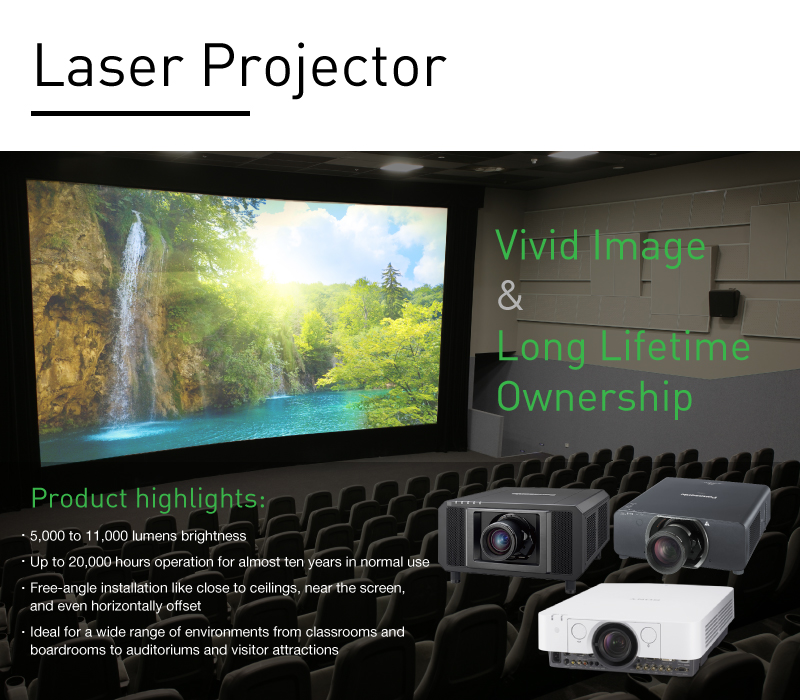 Laser Projector

Vivid Image
&
Long Lifetime
Ownership

Product highlights:

· 5,000 to 11,000 lumens brightness
· Up to 20,000 hours operation for almost ten years in normal use
· Free-angle installation like close to ceilings, near the screen, and even horizontally offset
· Ideal for a wide range of environments from classrooms and boardrooms to auditoriums and visitor attractions